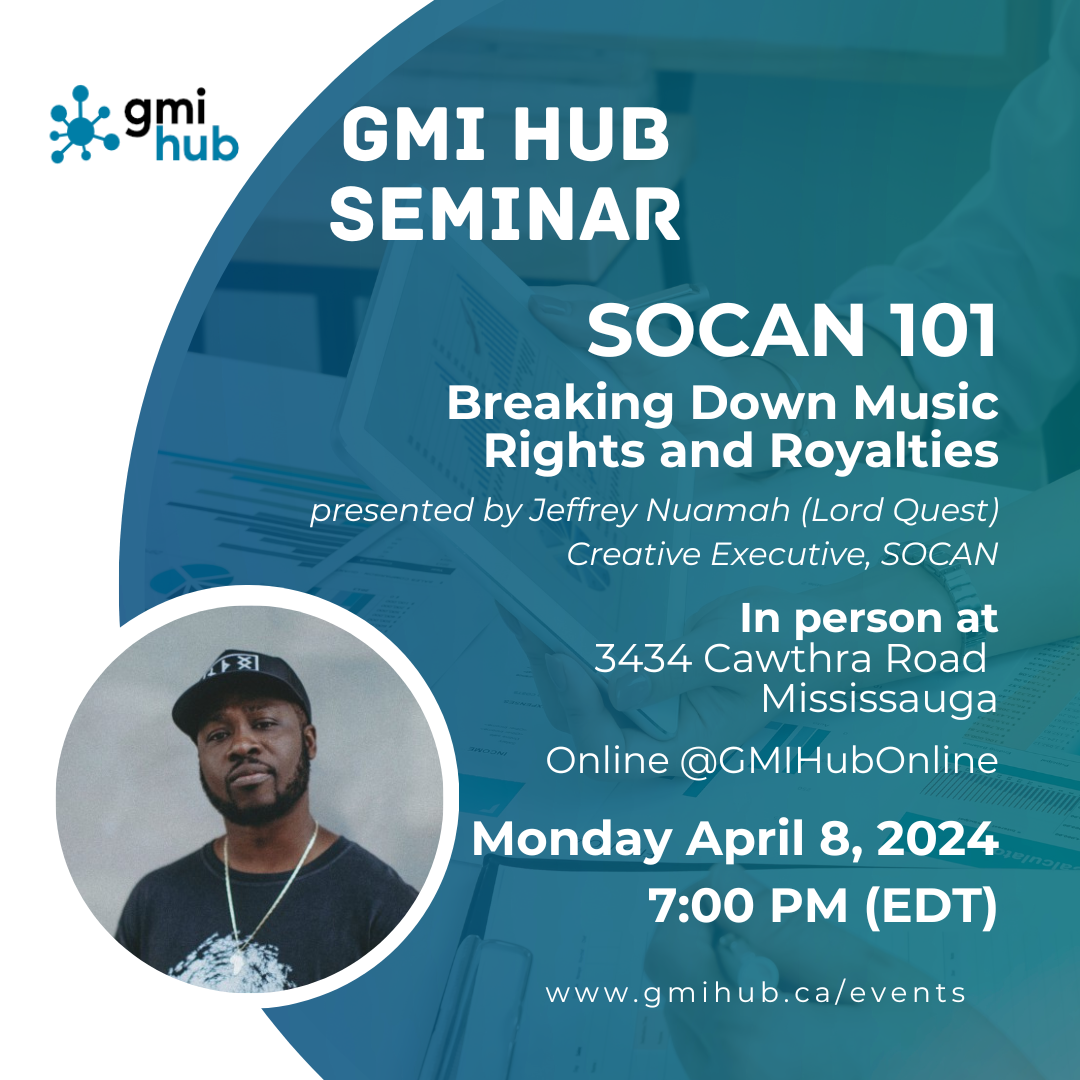 gmi hub

GMI HUB SEMINAR

SOCAN 101

Breaking Down Music Rights and Royalties

presented by Jeffrey Nuamah (Lord Quest)
Creative Executive, SOCAN

In person at
3434 Cawthra Road
Mississauga

Online @GMIHubOnline

Monday April 8, 2024
7:00 PM (EDT)

www.gmihub.ca/events